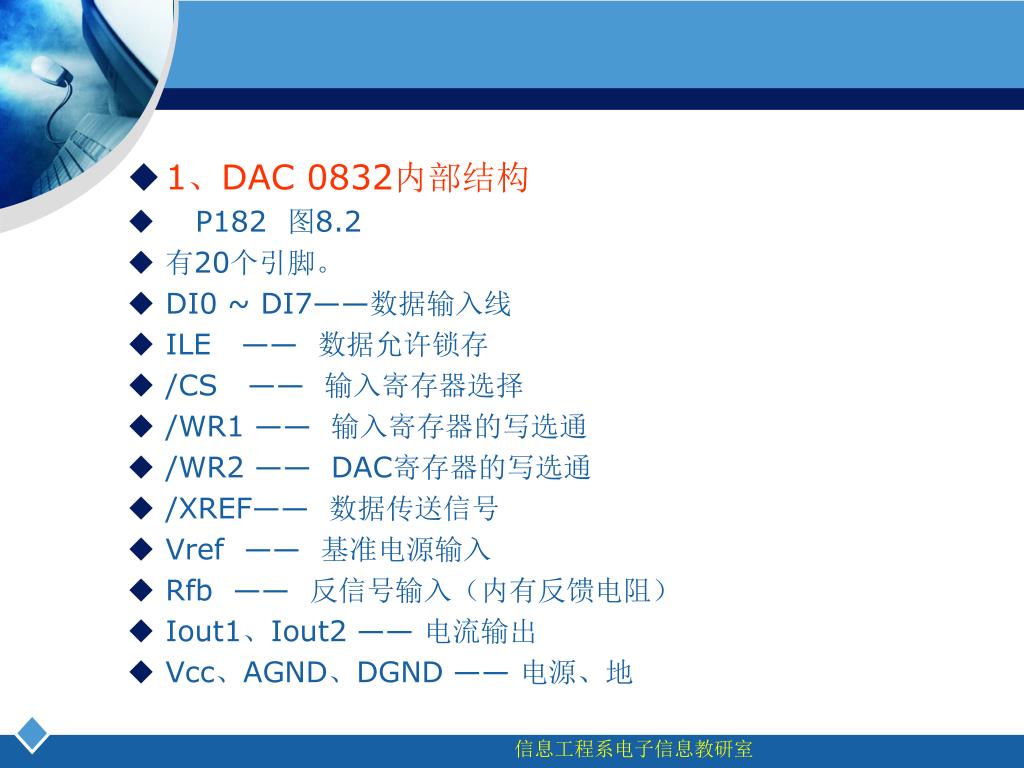 ◆ 1、DAC 0832内部结构

◆ P182 图8.2

◆ 有20个引脚。

◆ DI0 ~ DI7——数据输入线

◆ ILE —— 数据允许锁存

◆ /CS —— 输入寄存器选择

◆ /WR1 —— 输入寄存器的写选通

◆ /WR2 —— DAC寄存器的写选通

◆ /XREF—— 数据传送信号

◆ Vref —— 基准电源输入

◆ Rfb —— 反信号输入（内有反馈电阻）

◆ Iout1、Iout2 —— 电流输出

◆ Vcc、AGND、DGND —— 电源、地

信息工程系电子信息教研室